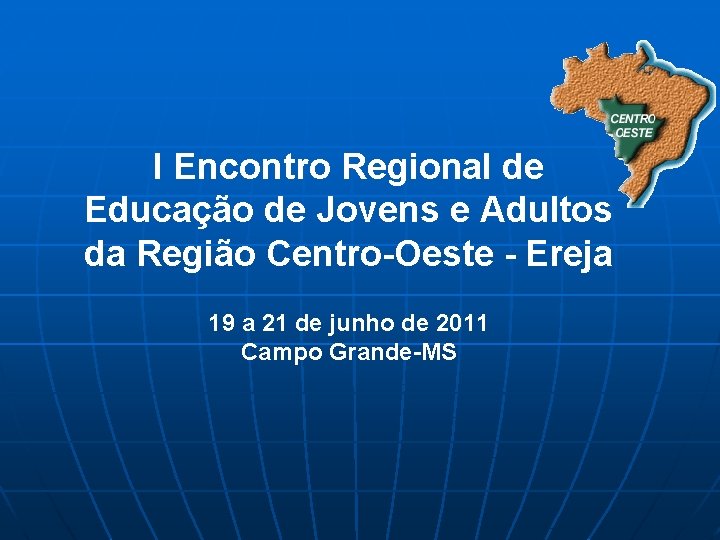 CENTRO OESTE

I Encontro Regional de Educação de Jovens e Adultos da Região Centro-Oeste - Ereja

19 a 21 de junho de 2011
Campo Grande-MS